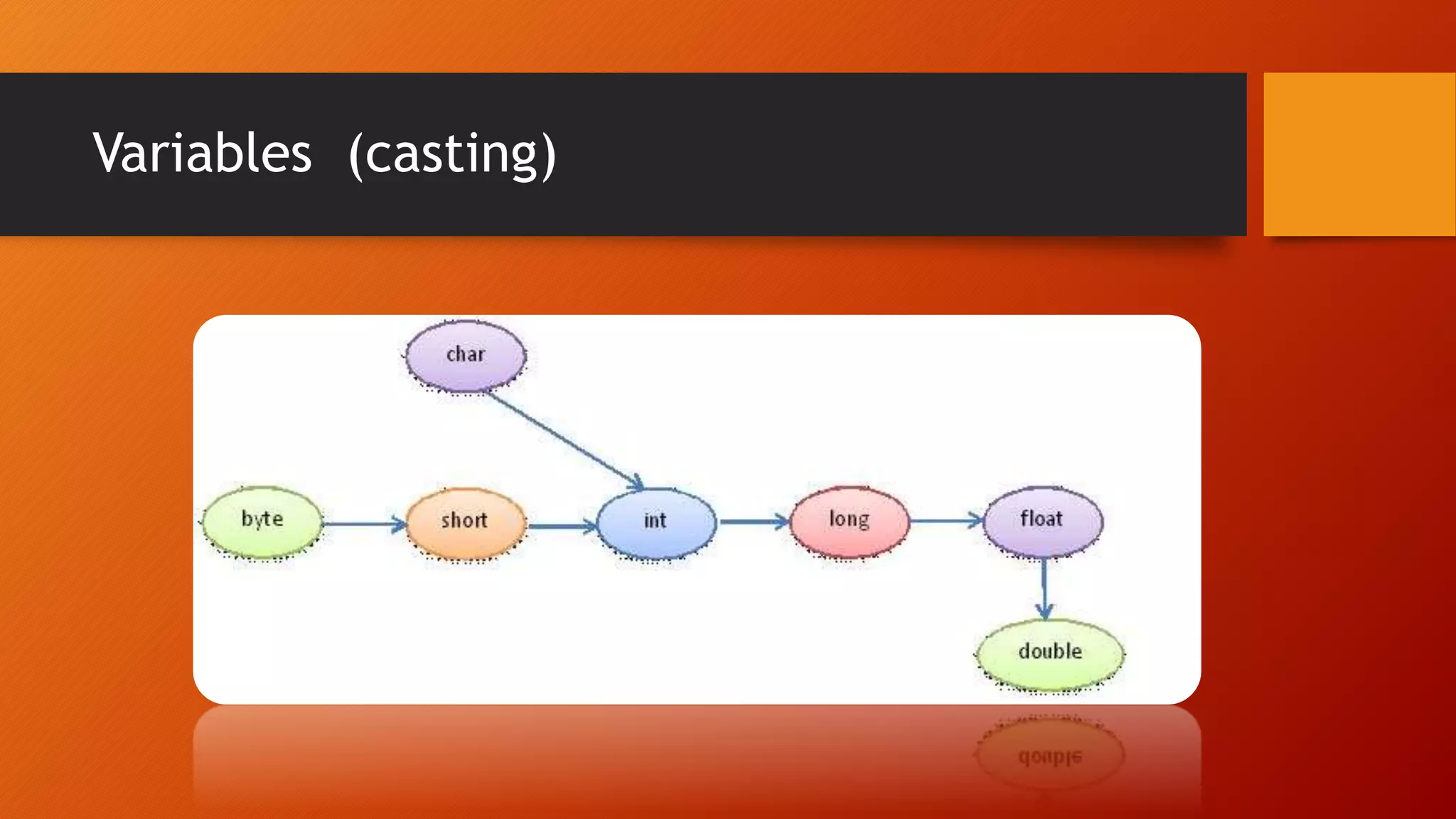 Variables (casting)

char

byte

short

int

long

float

double